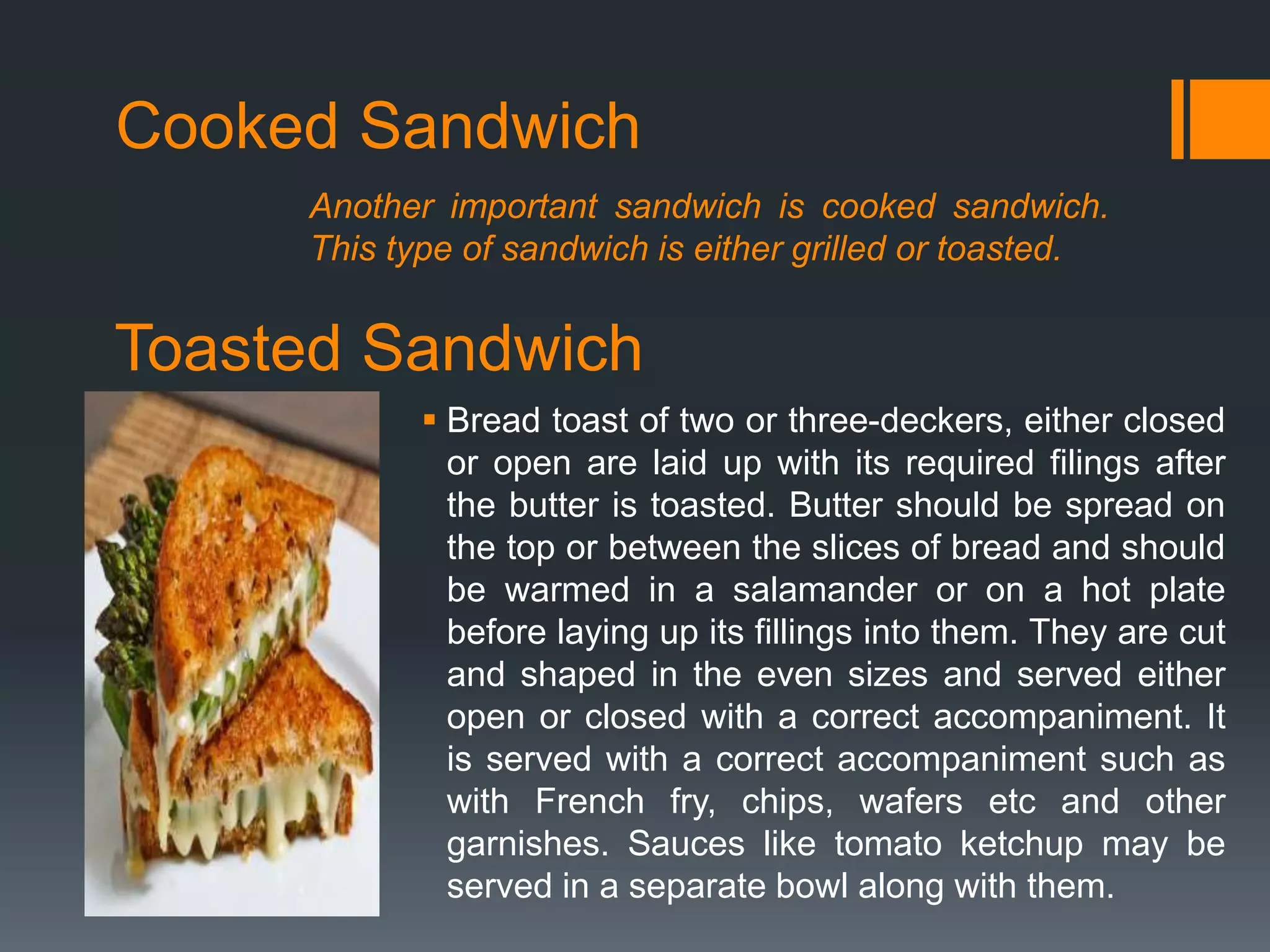 Cooked Sandwich

Another important sandwich is cooked sandwich. This type of sandwich is either grilled or toasted.

Toasted Sandwich

▪ Bread toast of two or three-deckers, either closed or open are laid up with its required filings after the butter is toasted. Butter should be spread on the top or between the slices of bread and should be warmed in a salamander or on a hot plate before laying up its fillings into them. They are cut and shaped in the even sizes and served either open or closed with a correct accompaniment. It is served with a correct accompaniment such as with French fry, chips, wafers etc and other garnishes. Sauces like tomato ketchup may be served in a separate bowl along with them.